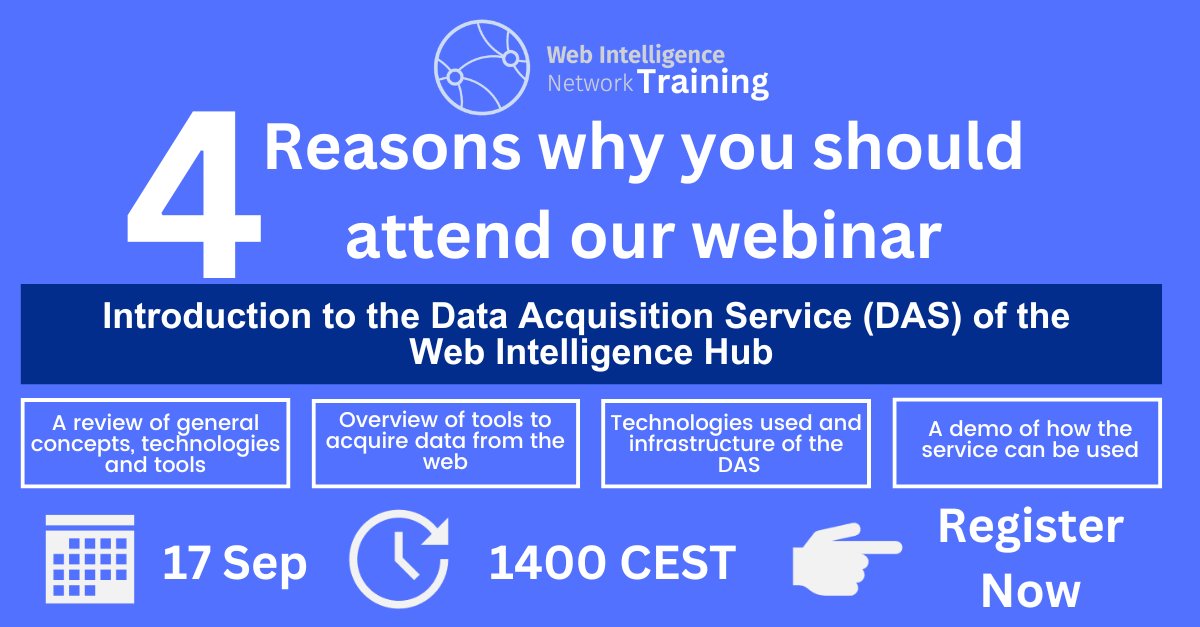 Web Intelligence Network Training

4 Reasons why you should attend our webinar

Introduction to the Data Acquisition Service (DAS) of the Web Intelligence Hub

A review of general concepts, technologies and tools

Overview of tools to acquire data from the web

Technologies used and infrastructure of the DAS

A demo of how the service can be used

17 Sep

1400 CEST

Register Now